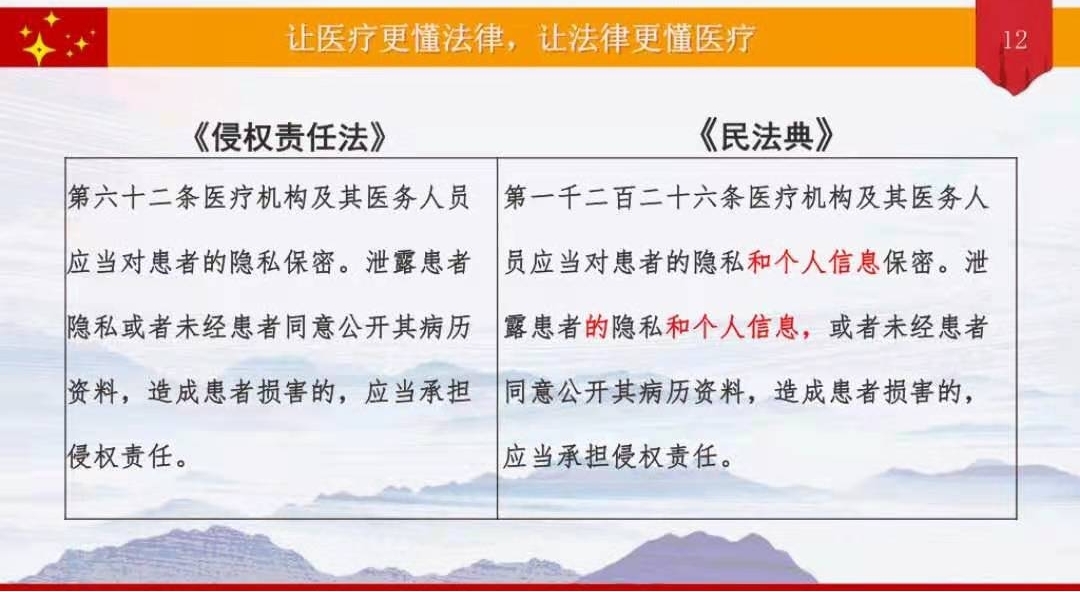 让医疗更懂法律，让法律更懂医疗

12

| 《侵权责任法》 | 《民法典》 |
|---|---|
| 第六十二条医疗机构及其医务人员应当对患者的隐私保密。泄露患者隐私或者未经患者同意公开其病历资料，造成患者损害的，应当承担侵权责任。 | 第一千二百二十六条医疗机构及其医务人员应当对患者的隐私和个人信息保密。泄露患者的隐私和个人信息，或者未经患者同意公开其病历资料，造成患者损害的，应当承担侵权责任。 |